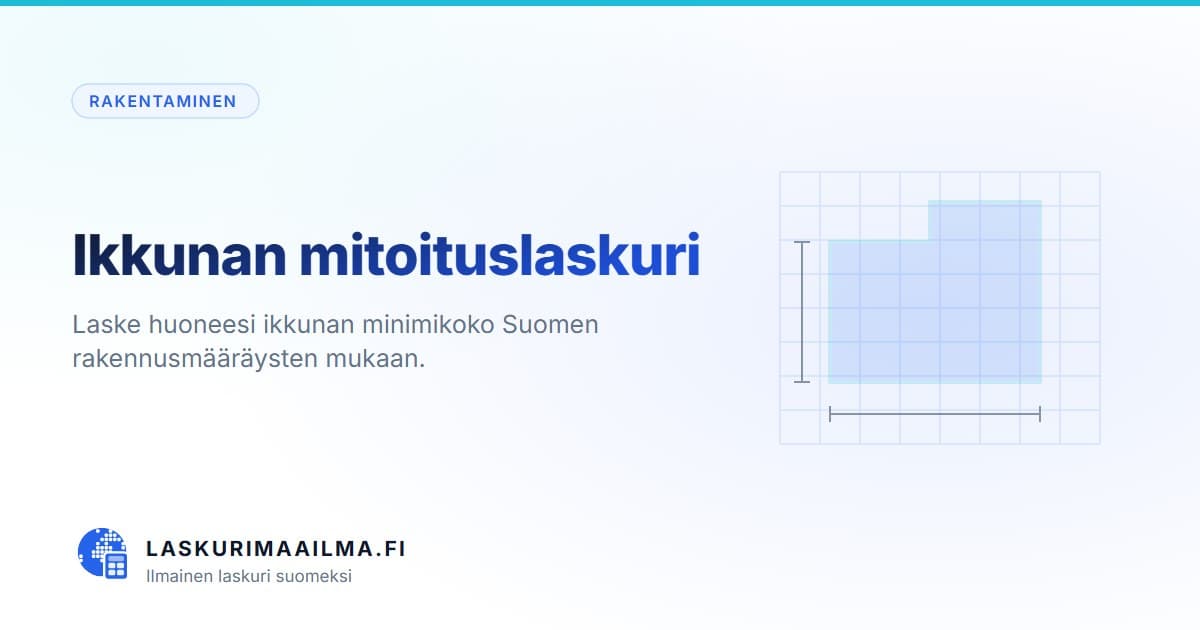 RAKENTAMINEN

Ikkunan mitoituslaskuri

Laske huoneesi ikkunan minimikoko Suomen rakennusmääräysten mukaan.

LASKURIMAAILMA.FI
Ilmainen laskuri suomeksi